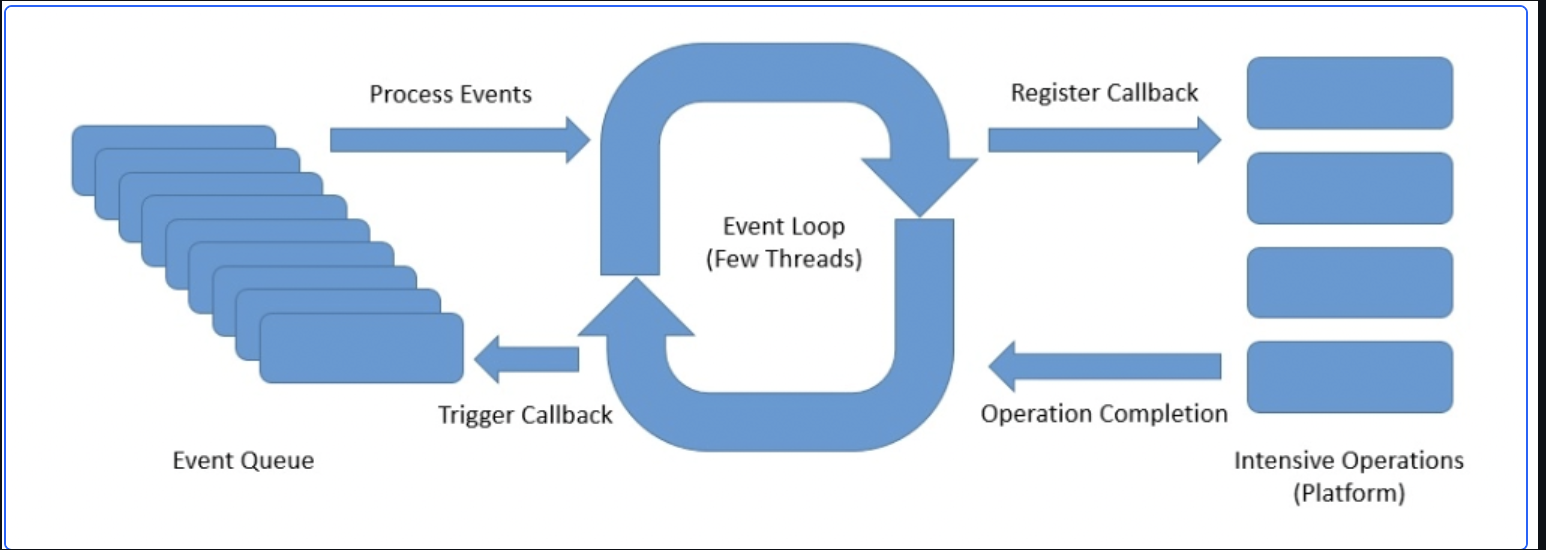 Process Events

Register Callback

Event Loop
(Few Threads)

Trigger Callback

Operation Completion

Event Queue

Intensive Operations
(Platform)